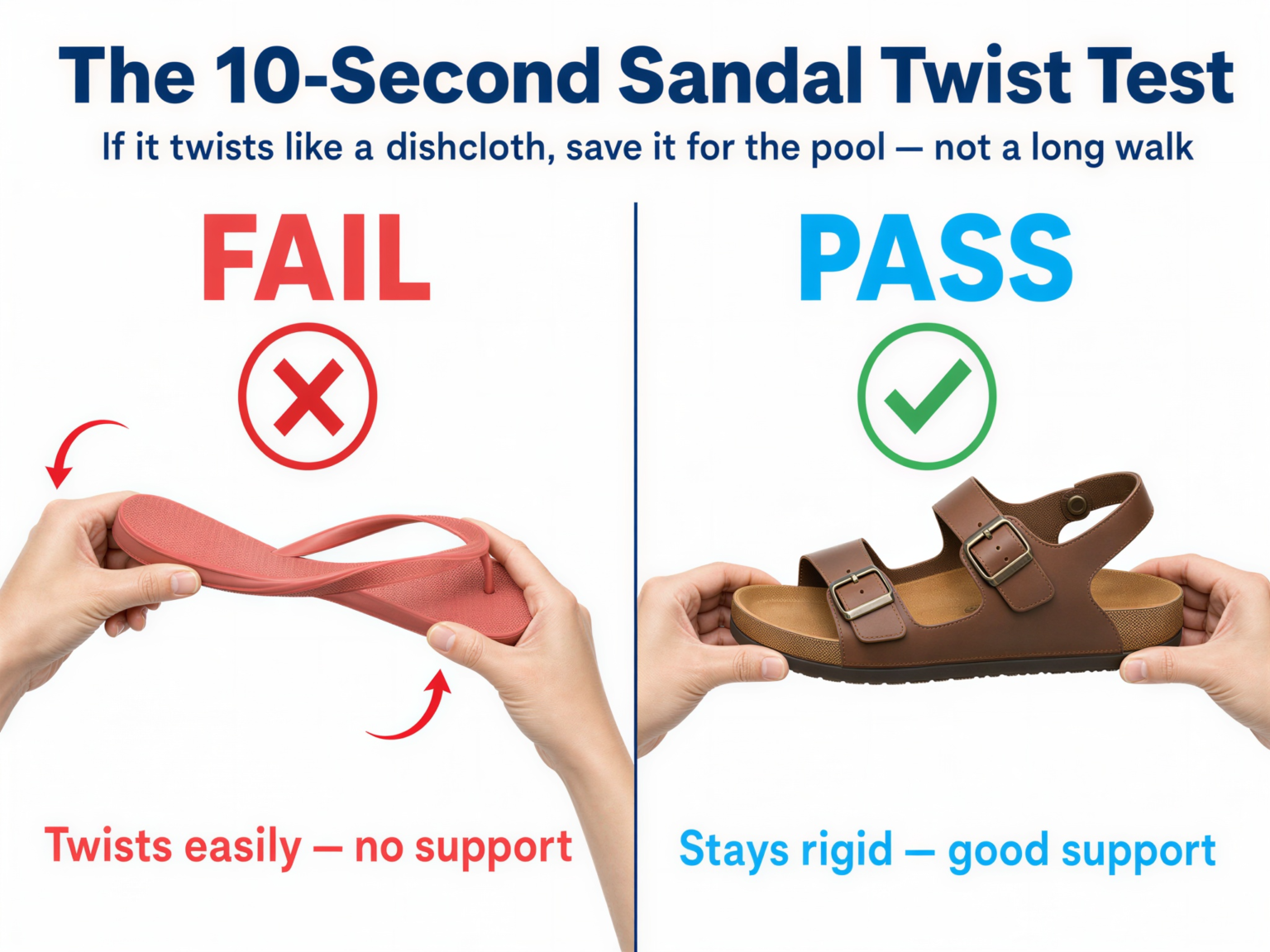 The 10-Second Sandal Twist Test

If it twists like a dishcloth, save it for the pool — not a long walk

FAIL

Twists easily — no support

PASS

Stays rigid — good support